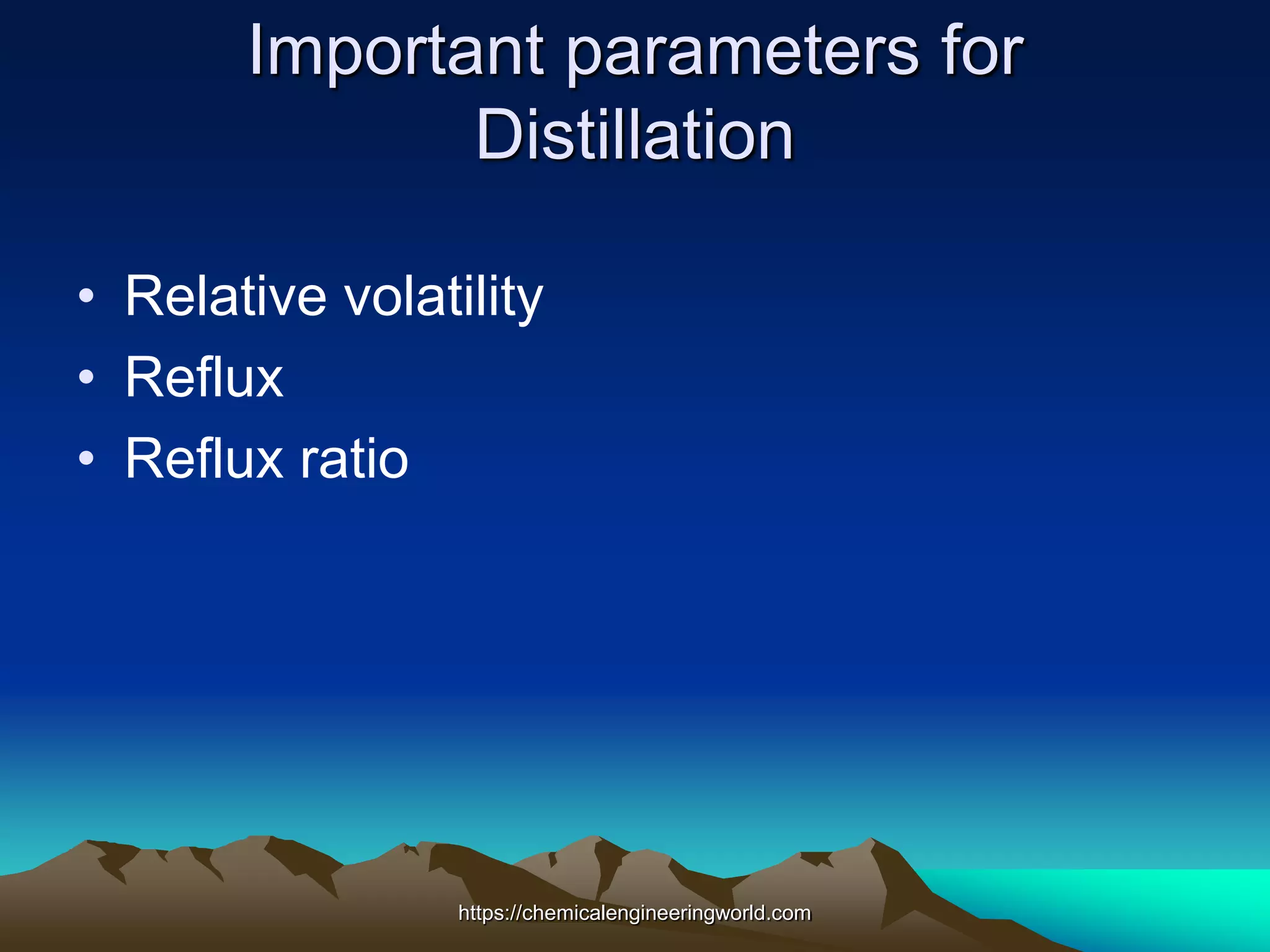 Important parameters for Distillation

• Relative volatility
• Reflux
• Reflux ratio

https://chemicalengineeringworld.com